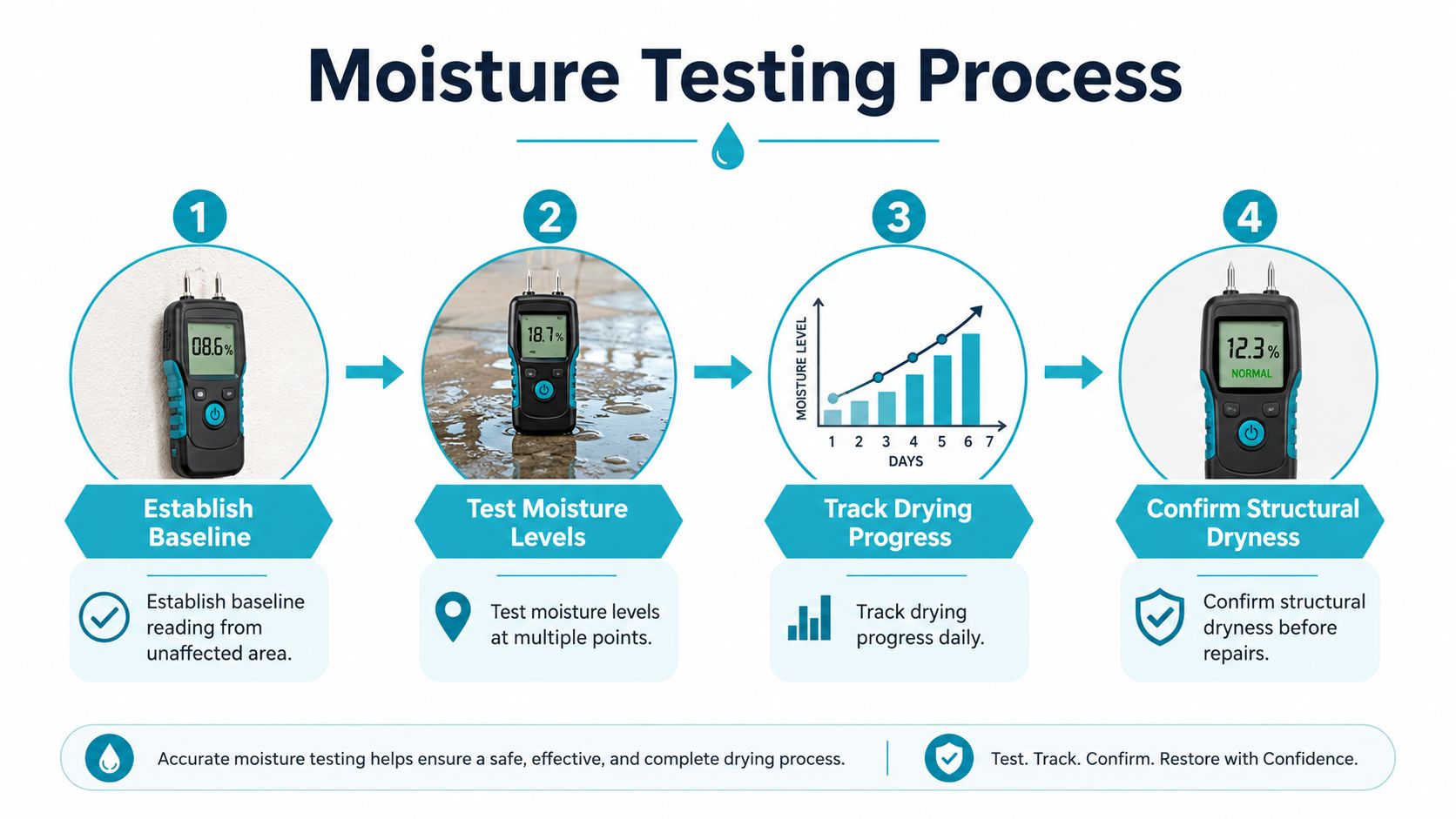 Moisture Testing Process

1

08.6%

Establish Baseline

Establish baseline reading from unaffected area.

2

18.7%

Test Moisture Levels

Test moisture levels at multiple points.

3

MOISTURE LEVEL

1 2 3 4 5 6 7

DAYS

Track Drying Progress

Track drying progress daily.

4

12.3%

NORMAL

Confirm Structural Dryness

Confirm structural dryness before repairs.

Accurate moisture testing helps ensure a safe, effective, and complete drying process.

Test. Track. Confirm. Restore with Confidence.